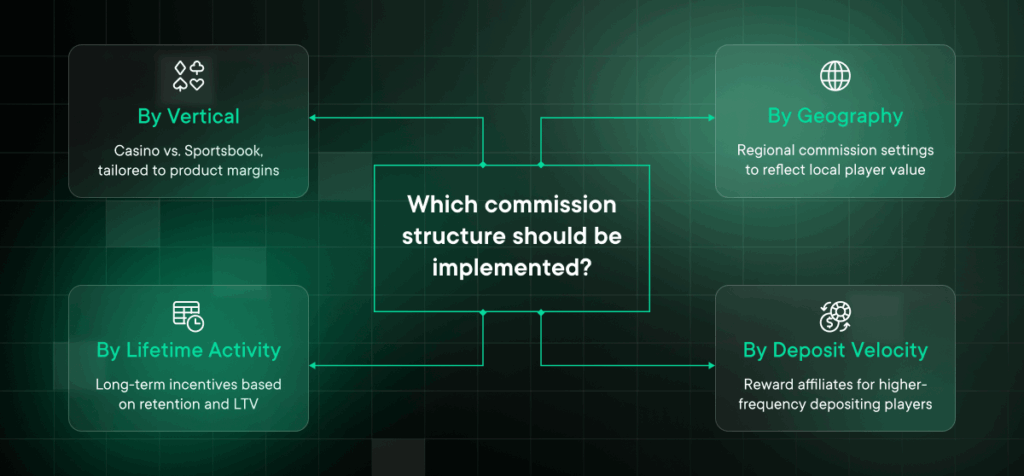 By Vertical

Casino vs. Sportsbook, tailored to product margins

By Geography

Regional commission settings to reflect local player value

Which commission structure should be implemented?

By Lifetime Activity

Long-term incentives based on retention and LTV

By Deposit Velocity

Reward affiliates for higher-frequency depositing players